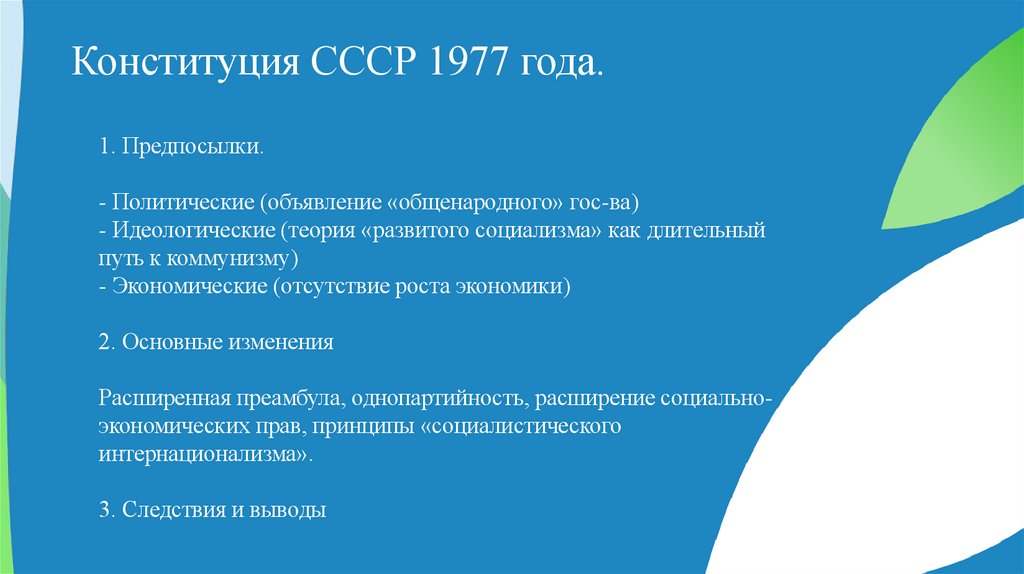 Конституция СССР 1977 года.

1. Предпосылки.

- Политические (объявление «общенародного» гос-ва)
- Идеологические (теория «развитого социализма» как длительный путь к коммунизму)
- Экономические (отсутствие роста экономики)

2. Основные изменения

Расширенная преамбула, однопартийность, расширение социально-экономических прав, принципы «социалистического интернационализма».

3. Следствия и выводы